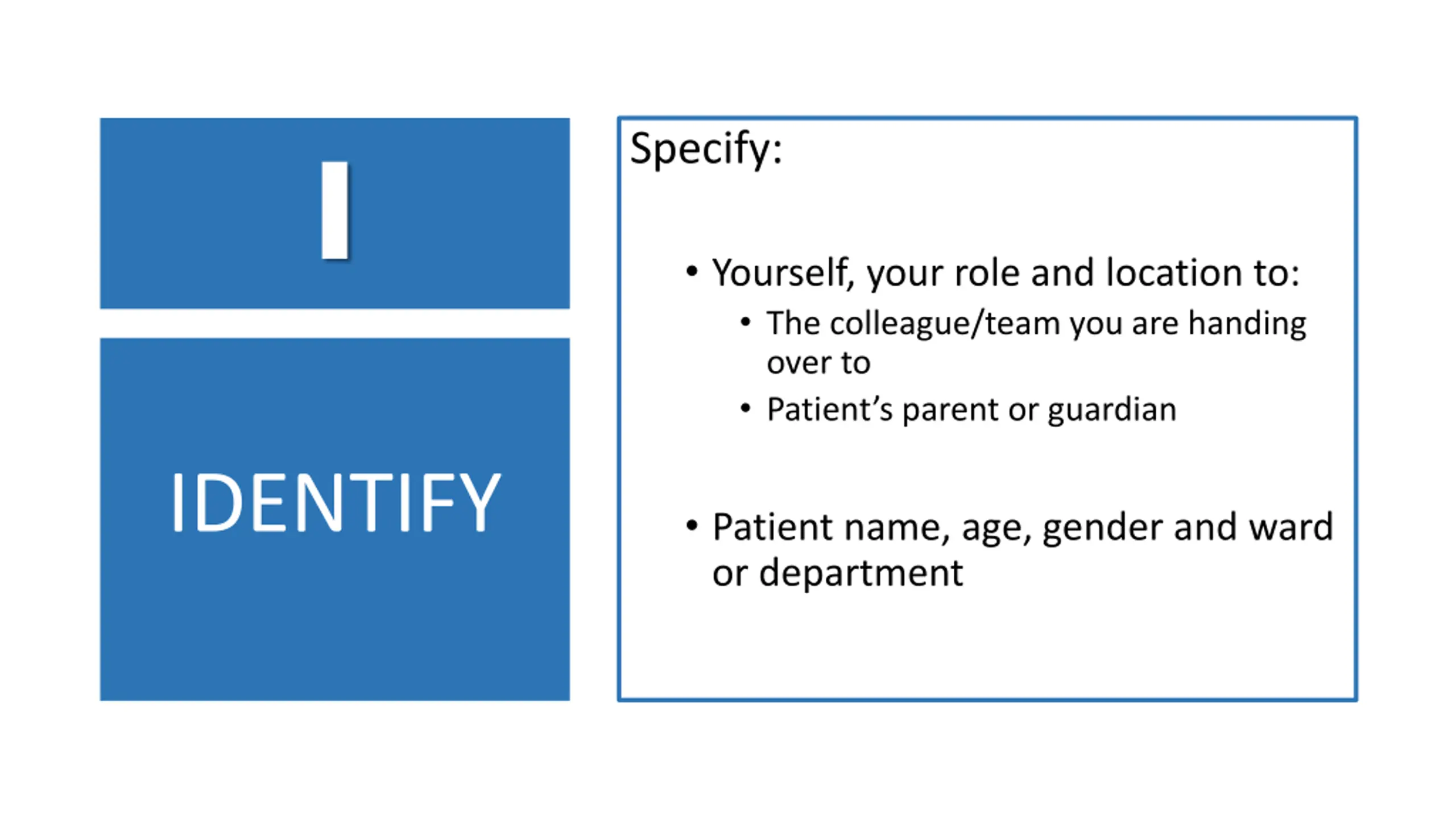 I

IDENTIFY

Specify:

• Yourself, your role and location to:
  • The colleague/team you are handing over to
  • Patient's parent or guardian

• Patient name, age, gender and ward or department